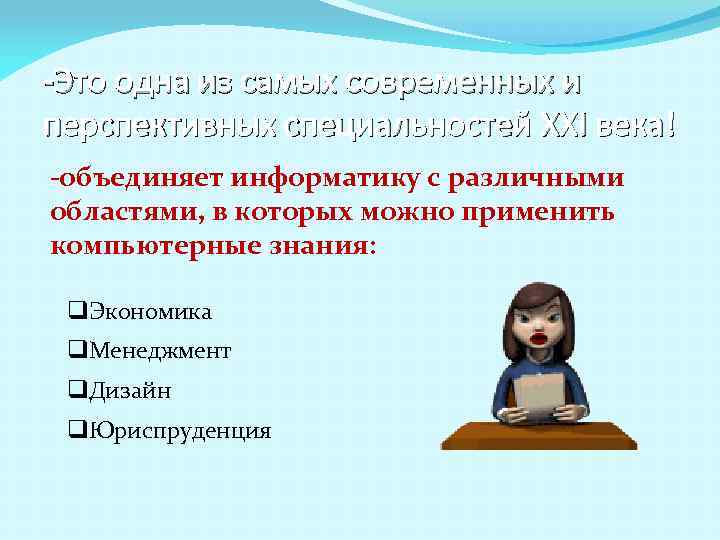 -Это одна из самых современных и перспективных специальностей XXI века!

-объединяет информатику с различными областями, в которых можно применить компьютерные знания:

❑Экономика
❑Менеджмент
❑Дизайн
❑Юриспруденция